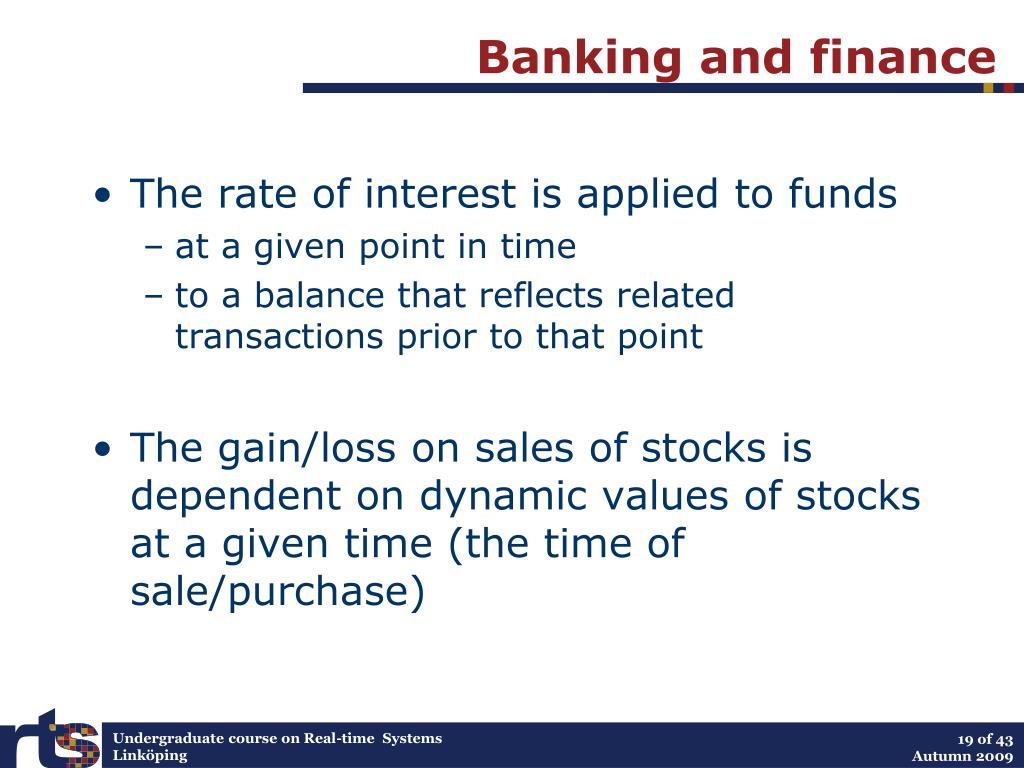 Banking and finance

• The rate of interest is applied to funds
 – at a given point in time
 – to a balance that reflects related transactions prior to that point

• The gain/loss on sales of stocks is dependent on dynamic values of stocks at a given time (the time of sale/purchase)

rts

Undergraduate course on Real-time Systems
Linköping

19 of 43
Autumn 2009